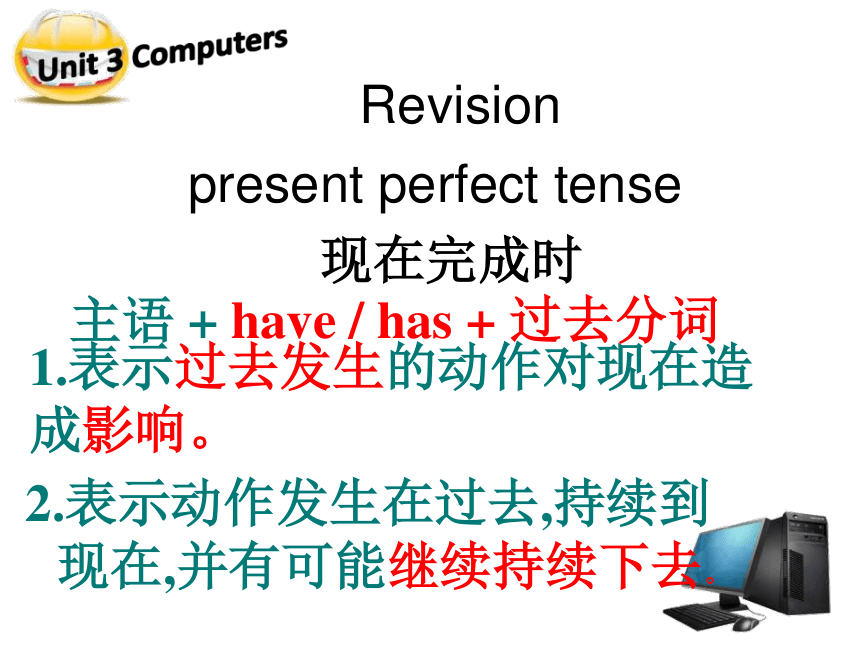 Unit 3 Computers

Revision

present perfect tense

现在完成时

主语 + have / has + 过去分词

1.表示过去发生的动作对现在造成影响。

2.表示动作发生在过去,持续到现在,并有可能继续持续下去。